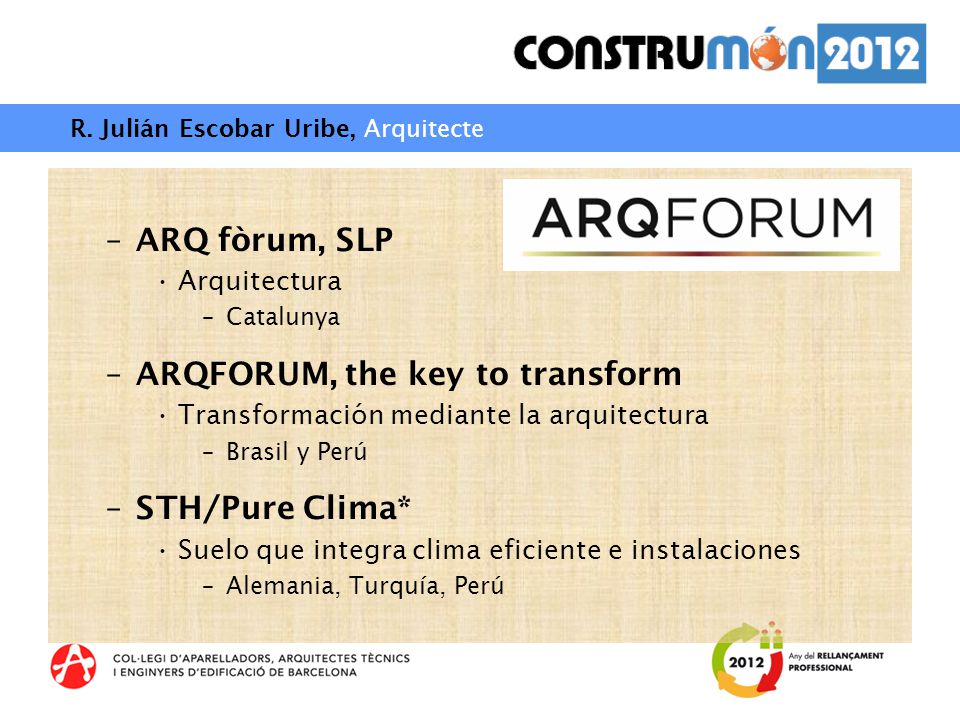 CONSTRUMÓN 2012

R. Julián Escobar Uribe, Arquitecte

ARQFORUM

– ARQ fòrum, SLP
• Arquitectura
– Catalunya

– ARQFORUM, the key to transform
• Transformación mediante la arquitectura
– Brasil y Perú

– STH/Pure Clima*
• Suelo que integra clima eficiente e instalaciones
– Alemania, Turquía, Perú

COL·LEGI D'APARELLADORS, ARQUITECTES TÈCNICS I ENGINYERS D'EDIFICACIÓ DE BARCELONA

2012 Any del RELLANÇAMENT PROFESSIONAL